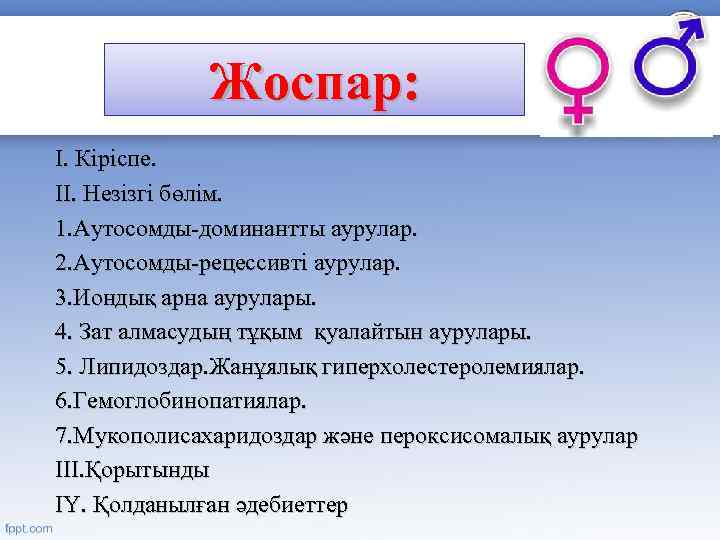 Жоспар:

I. Кіріспе.
II. Незізгі бөлім.
1.Аутосомды-доминантты аурулар.
2.Аутосомды-рецессивті аурулар.
3.Иондық арна аурулары.
4. Зат алмасудың тұқым қуалайтын аурулары.
5. Липидоздар.Жанұялық гиперхолестеролемиялар.
6.Гемоглобинопатиялар.
7.Мукополисахаридоздар және пероксисомалық аурулар
III.Қорытынды
IY. Қолданылған әдебиеттер

fppt.com